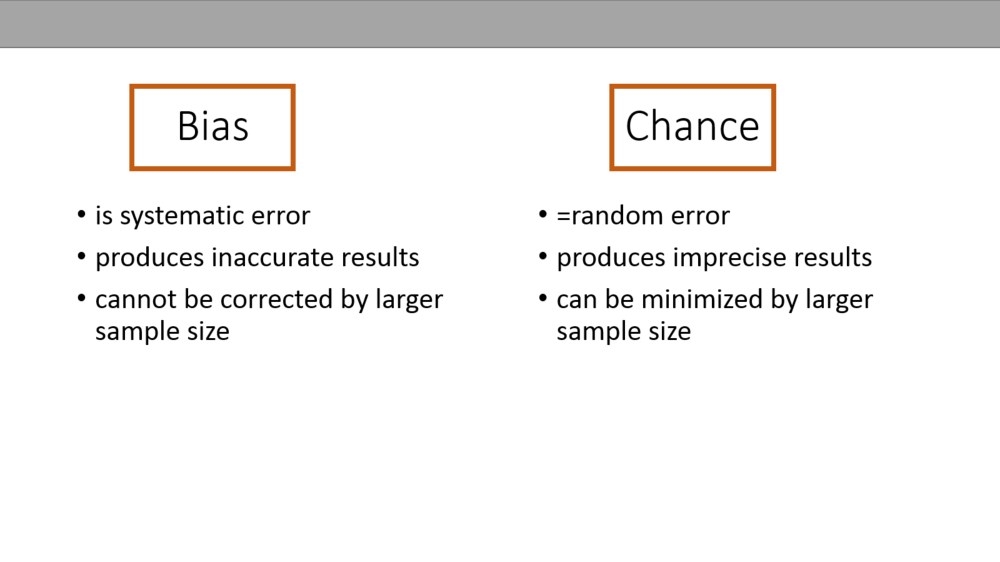 Bias

• is systematic error
• produces inaccurate results
• cannot be corrected by larger sample size

Chance

• =random error
• produces imprecise results
• can be minimized by larger sample size